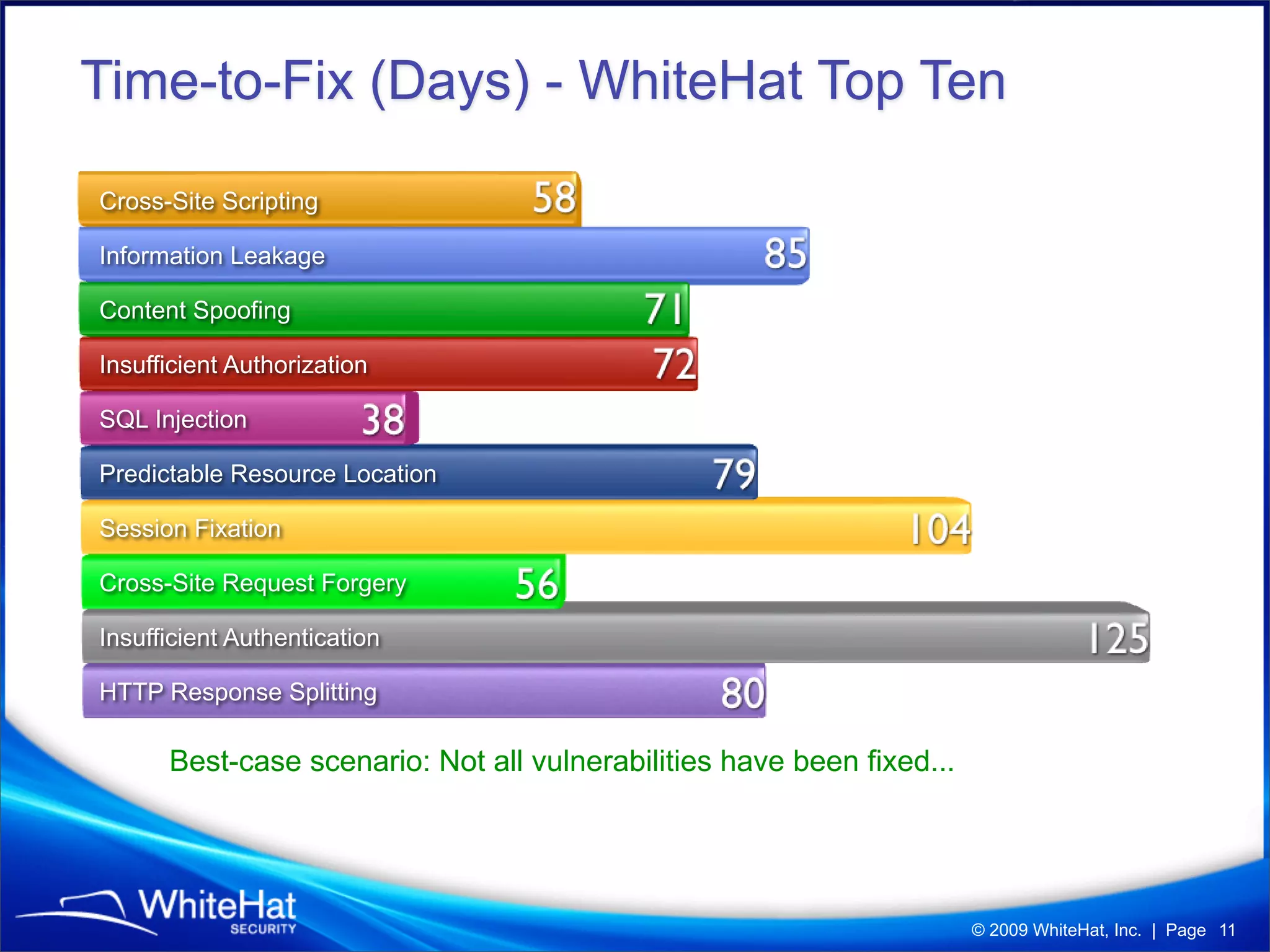 Time-to-Fix (Days) - WhiteHat Top Ten

Cross-Site Scripting 58
Information Leakage 85
Content Spoofing 71
Insufficient Authorization 72
SQL Injection 38
Predictable Resource Location 79
Session Fixation 104
Cross-Site Request Forgery 56
Insufficient Authentication 125
HTTP Response Splitting 80

Best-case scenario: Not all vulnerabilities have been fixed...

WhiteHat SECURITY

© 2009 WhiteHat, Inc. | Page 11